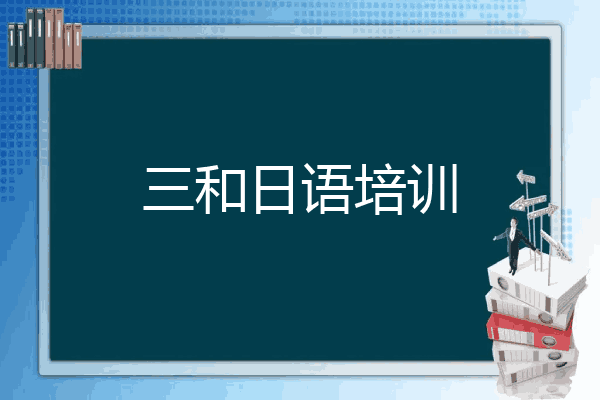 三和日语培训